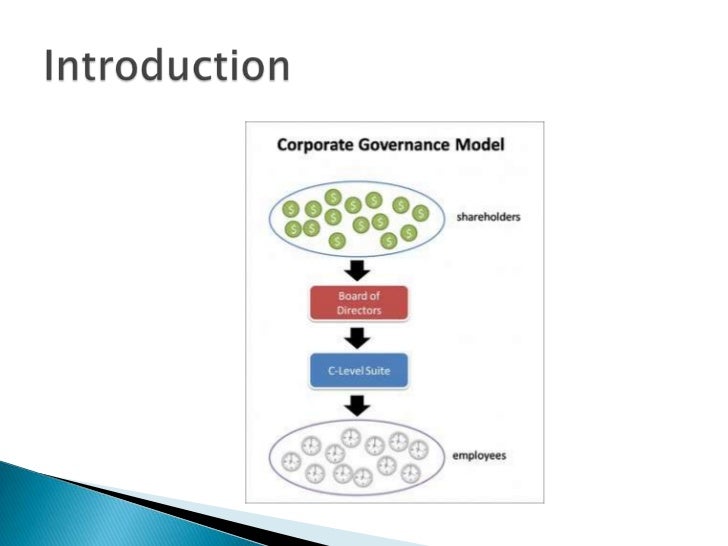 Introduction

Corporate Governance Model

$ $ $ $ $ $ $ $ $ $ $ $ $ $ $ $

shareholders

Board of Directors

C-Level Suite

employees